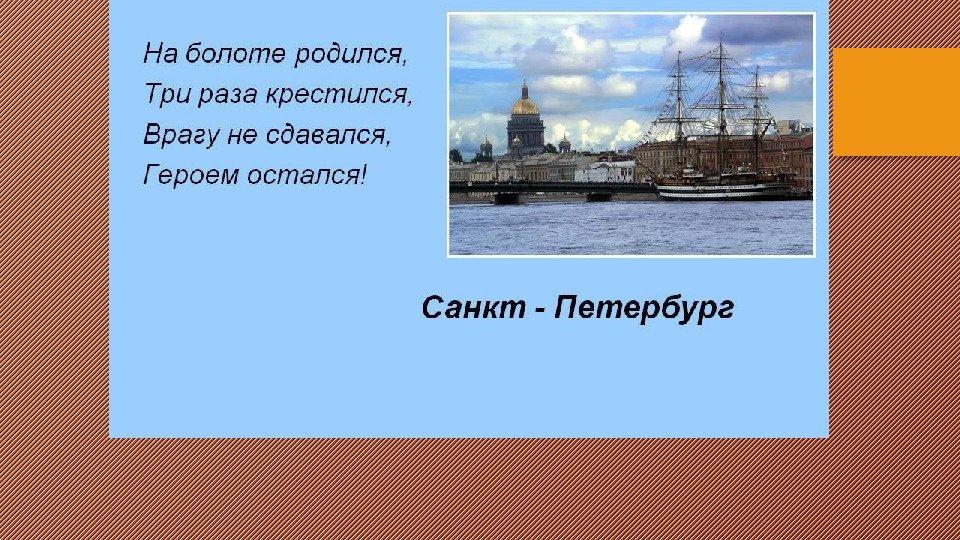 На болоте родился,
Три раза крестился,
Врагу не сдавался,
Героем остался!

Санкт - Петербург